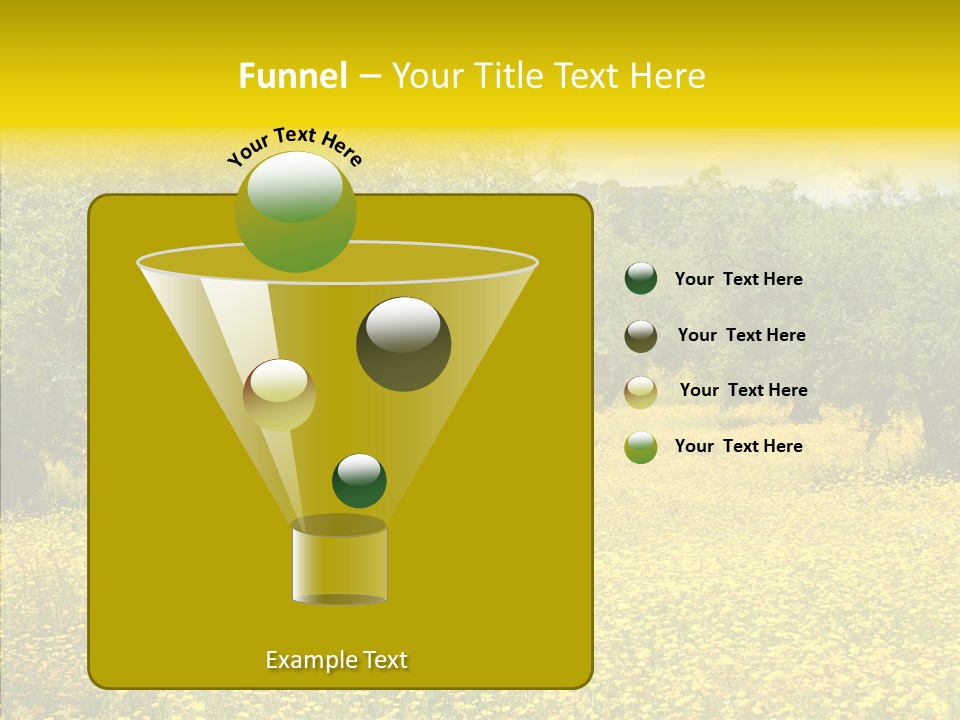 Funnel – Your Title Text Here

Your Text Here

Your Text Here

Your Text Here

Your Text Here

Your Text Here

Example Text